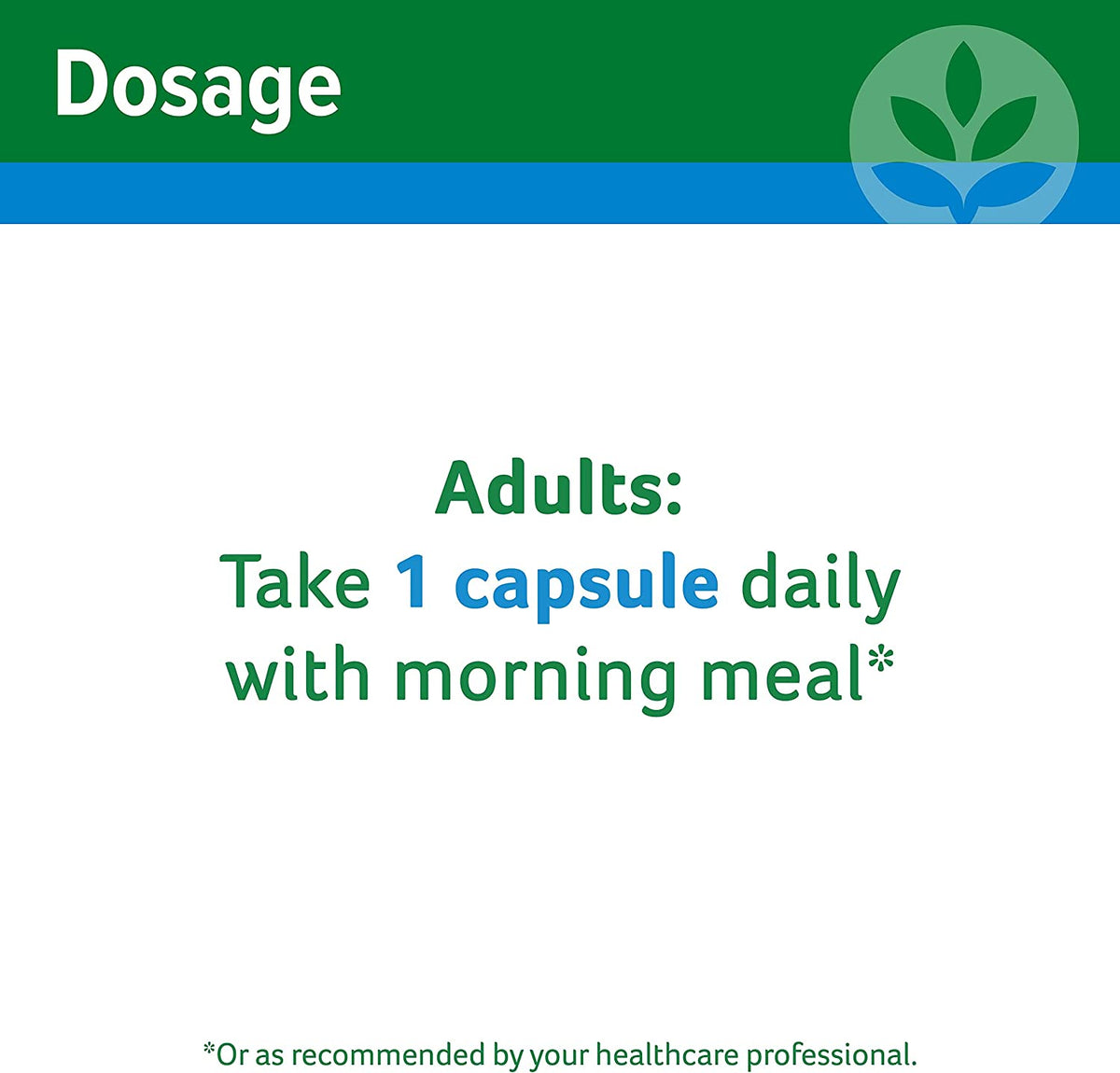 Dosage

Adults:
Take 1 capsule daily with morning meal*

*Or as recommended by your healthcare professional.